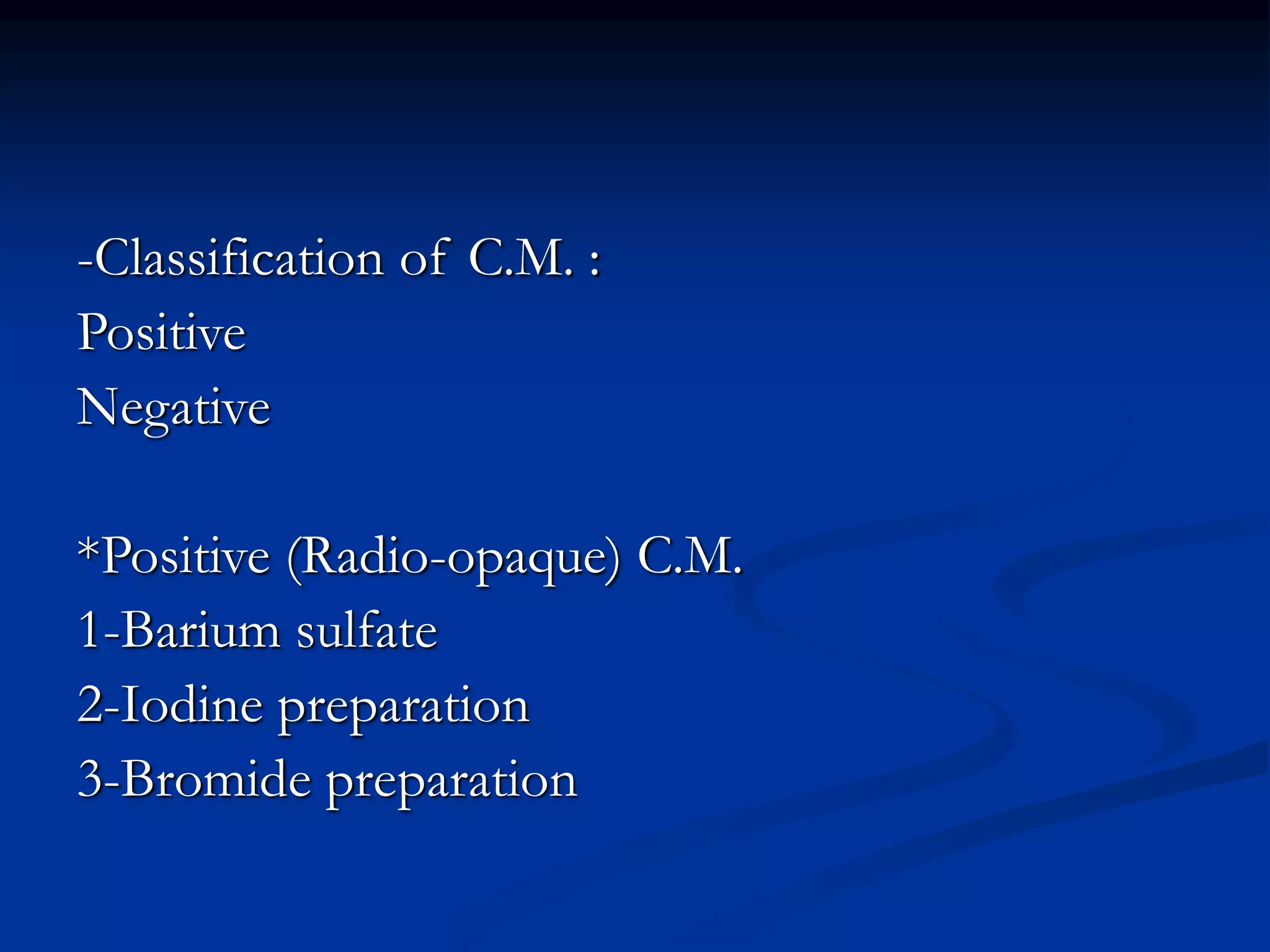 -Classification of C.M. :
Positive
Negative

*Positive (Radio-opaque) C.M.
1-Barium sulfate
2-Iodine preparation
3-Bromide preparation